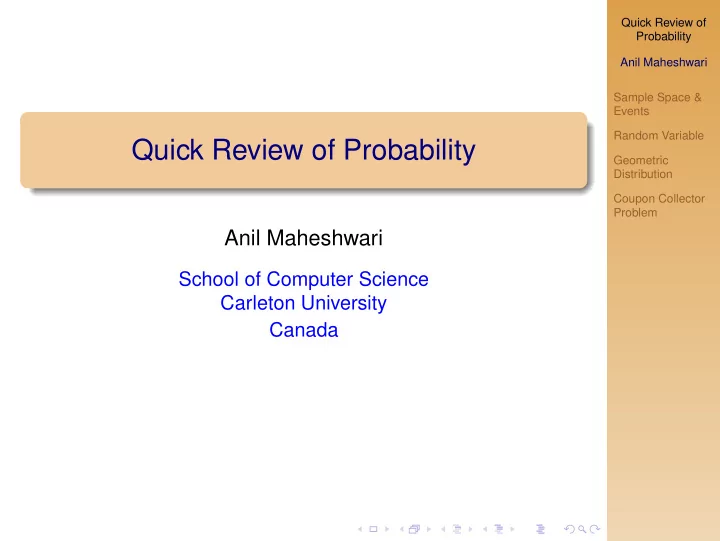 Quick Review of Probability

Anil Maheshwari

School of Computer Science
Carleton University
Canada

Quick Review of Probability

Anil Maheshwari

Sample Space & Events

Random Variable

Geometric Distribution

Coupon Collector Problem